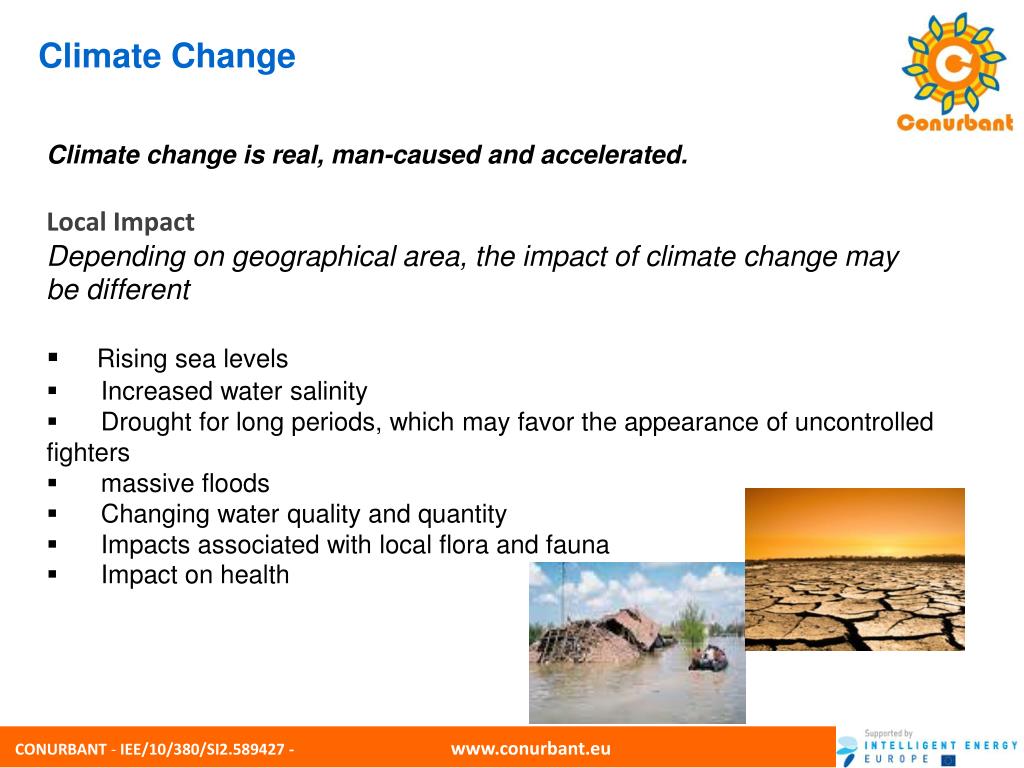 Climate Change

Conurbant

Climate change is real, man-caused and accelerated.

Local Impact

Depending on geographical area, the impact of climate change may be different

▪ Rising sea levels
▪ Increased water salinity
▪ Drought for long periods, which may favor the appearance of uncontrolled fighters
▪ massive floods
▪ Changing water quality and quantity
▪ Impacts associated with local flora and fauna
▪ Impact on health

CONURBANT - IEE/10/380/SI2.589427 -

www.conurbant.eu

Supported by
INTELLIGENT ENERGY
EUROPE